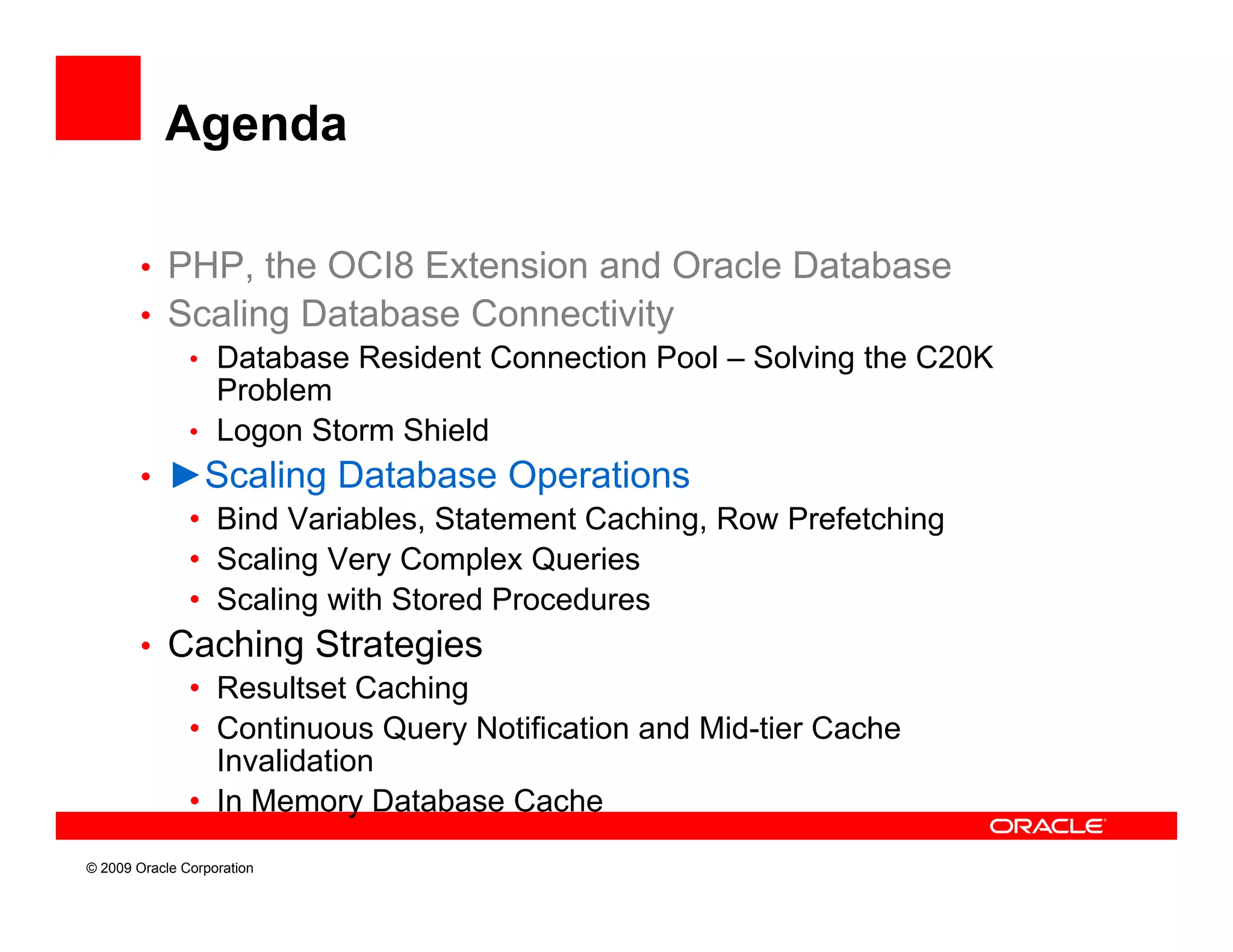 Agenda

• PHP, the OCI8 Extension and Oracle Database
• Scaling Database Connectivity
  • Database Resident Connection Pool – Solving the C20K Problem
  • Logon Storm Shield
• ►Scaling Database Operations
  • Bind Variables, Statement Caching, Row Prefetching
  • Scaling Very Complex Queries
  • Scaling with Stored Procedures
• Caching Strategies
  • Resultset Caching
  • Continuous Query Notification and Mid-tier Cache Invalidation
  • In Memory Database Cache

ORACLE

© 2009 Oracle Corporation